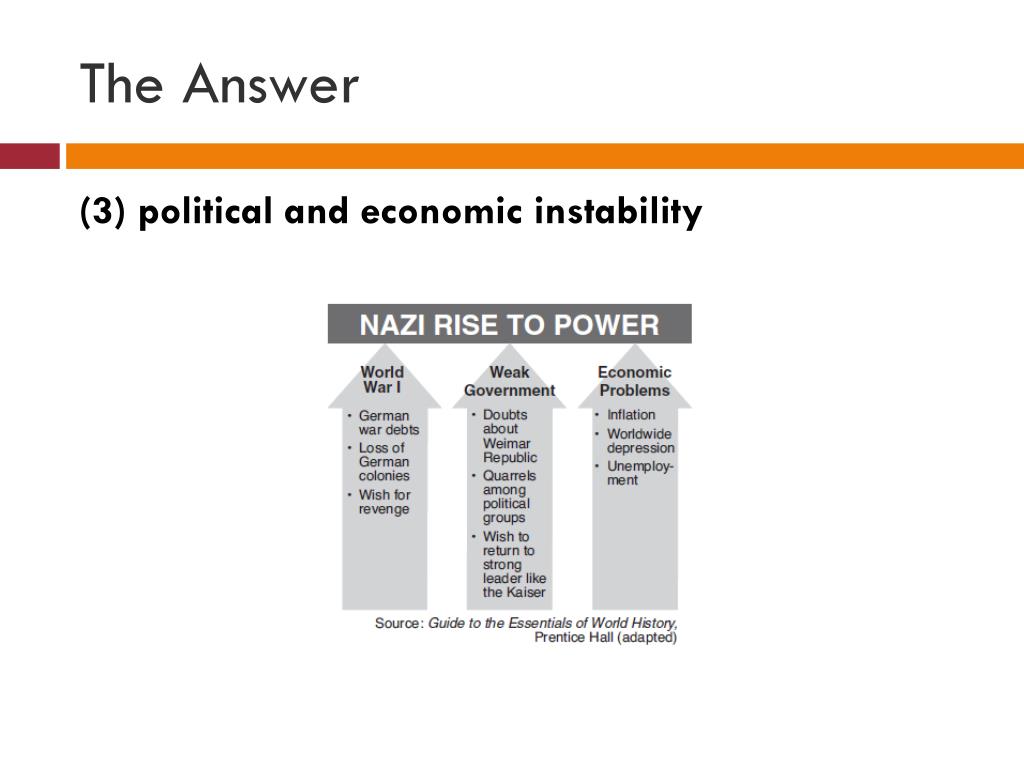 The Answer

(3) political and economic instability

NAZI RISE TO POWER

World War I
• German war debts
• Loss of German colonies
• Wish for revenge

Weak Government
• Doubts about Weimar Republic
• Quarrels among political groups
• Wish to return to strong leader like the Kaiser

Economic Problems
• Inflation
• Worldwide depression
• Unemployment

Source: Guide to the Essentials of World History, Prentice Hall (adapted)